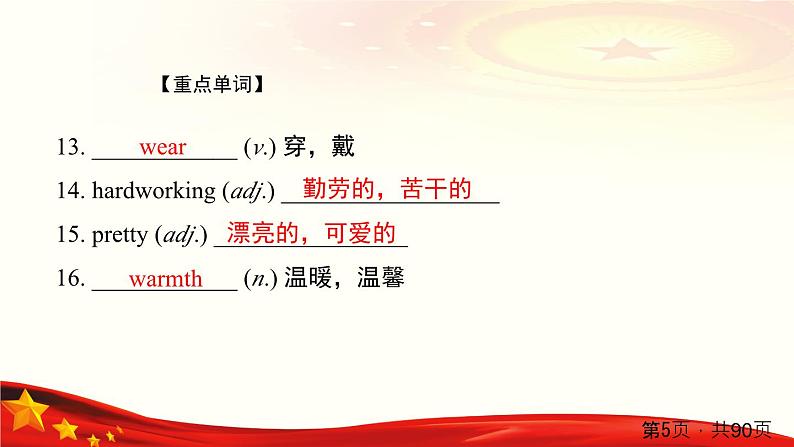 【重点单词】

13. wear (v.) 穿，戴

14. hardworking (adj.) 勤劳的，苦干的

15. pretty (adj.) 漂亮的，可爱的

16. warmth (n.) 温暖，温馨

第5页 · 共90页